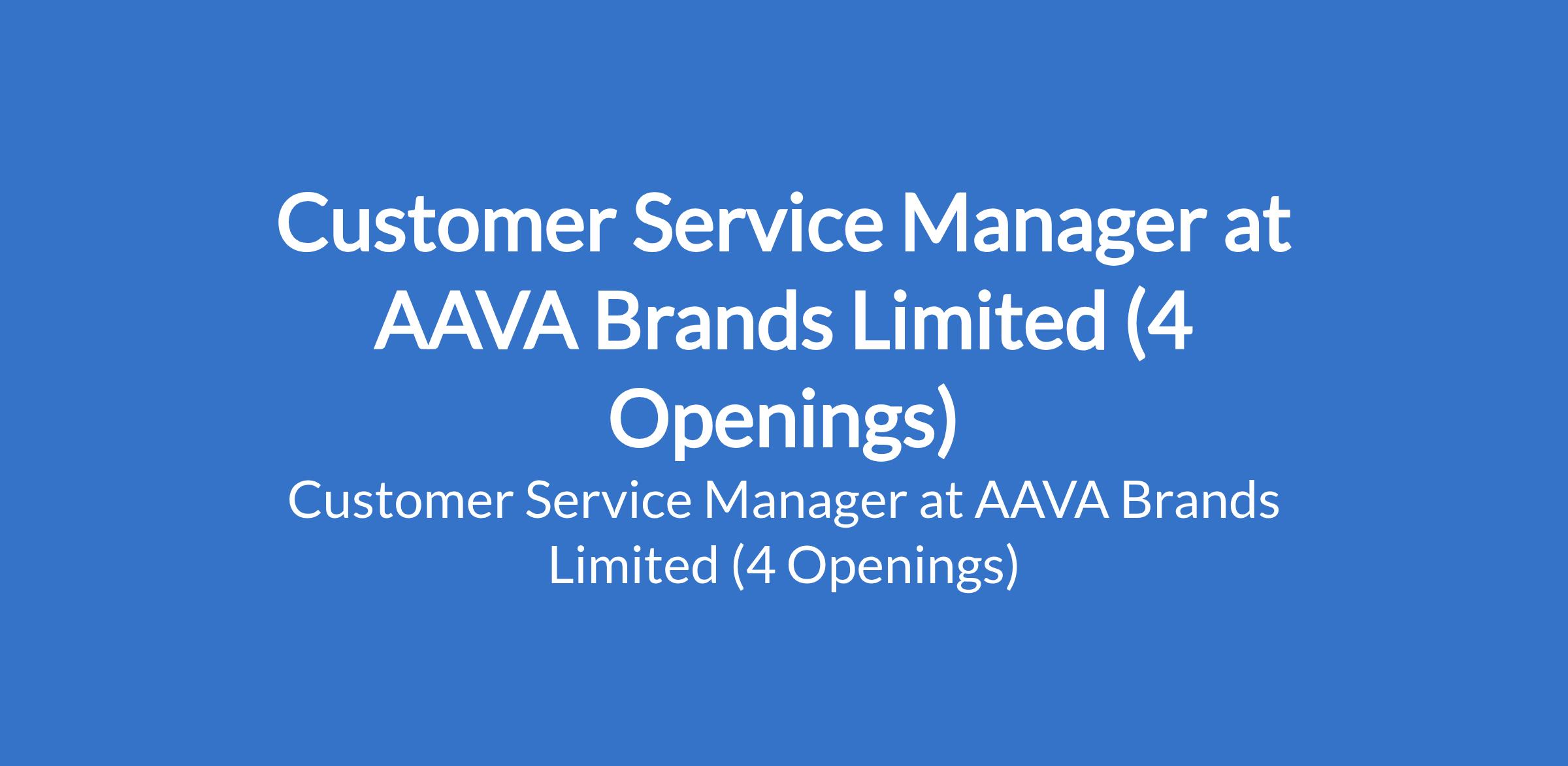 Customer Service Manager at AAVA Brands Limited (4 Openings)

Customer Service Manager at AAVA Brands Limited (4 Openings)